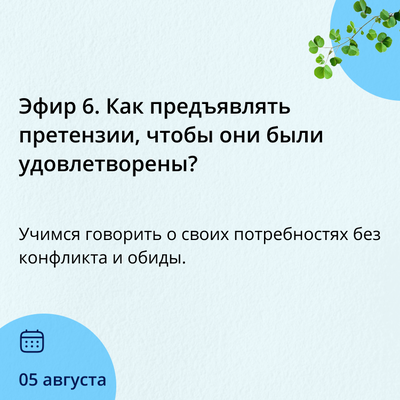 Эфир 6. Как предъявлять претензии, чтобы они были удовлетворены?

Учимся говорить о своих потребностях без конфликта и обиды.

05 августа